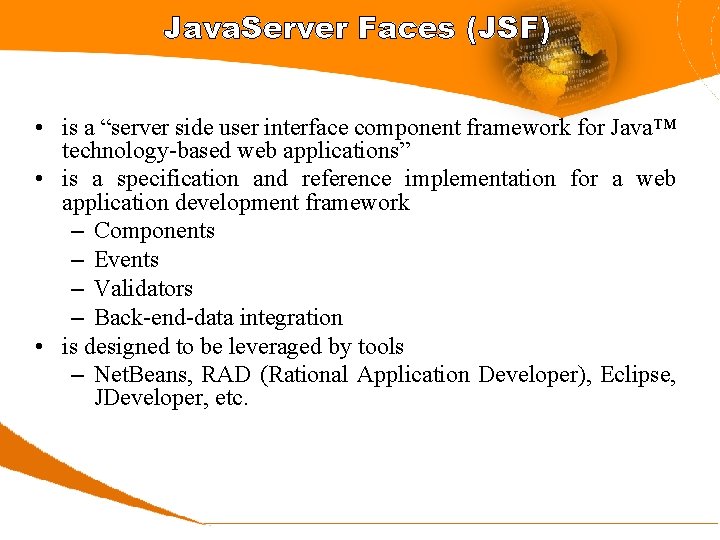 JavaServer Faces (JSF)

• is a “server side user interface component framework for Java™ technology-based web applications”
• is a specification and reference implementation for a web application development framework
  – Components
  – Events
  – Validators
  – Back-end-data integration
• is designed to be leveraged by tools
  – NetBeans, RAD (Rational Application Developer), Eclipse, JDeveloper, etc.